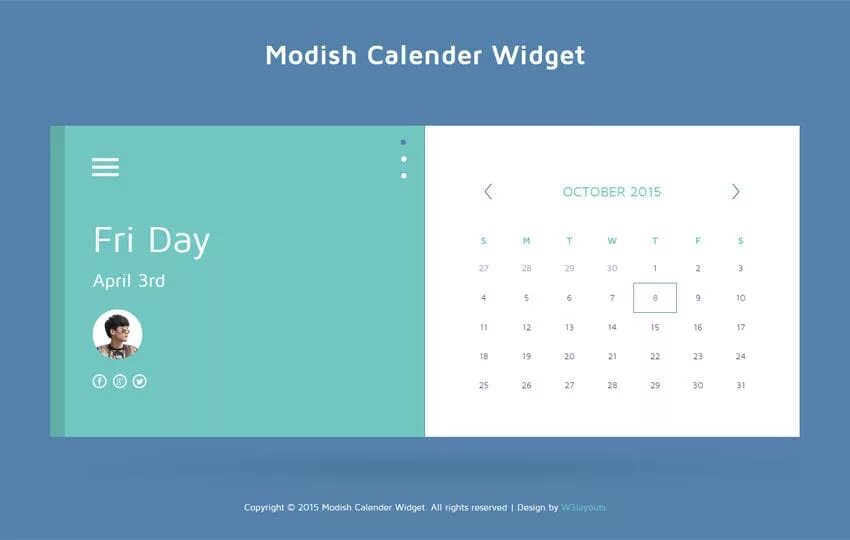 Modish Calender Widget

Fri Day

April 3rd

OCTOBER 2015

| S | M | T | W | T | F | S |
|---|---|---|---|---|---|---|
| 27 | 28 | 29 | 30 | 1 | 2 | 3 |
| 4 | 5 | 6 | 7 | 8 | 9 | 10 |
| 11 | 12 | 13 | 14 | 15 | 16 | 17 |
| 18 | 19 | 20 | 21 | 22 | 23 | 24 |
| 25 | 26 | 27 | 28 | 29 | 30 | 31 |

Copyright © 2015 Modish Calender Widget. All rights reserved | Design by W3layouts